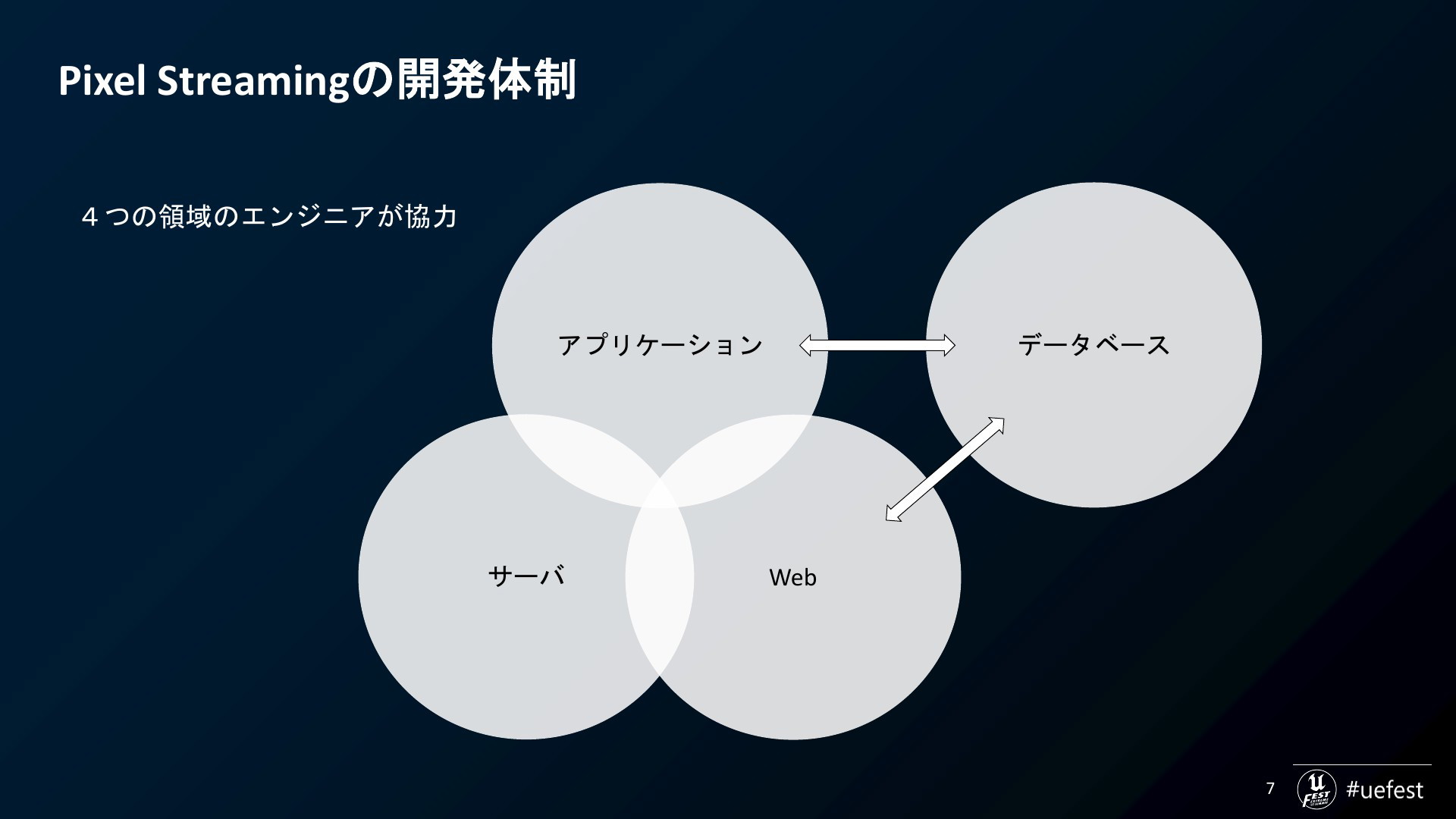 Pixel Streamingの開発体制

４つの領域のエンジニアが協力

アプリケーション

データベース

サーバ

Web

7

FEST

#uefest